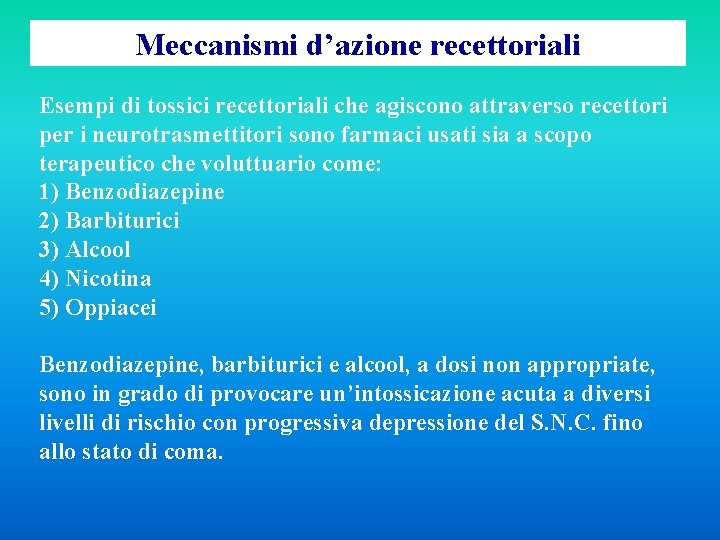 Meccanismi d’azione recettoriali

Esempi di tossici recettoriali che agiscono attraverso recettori per i neurotrasmettitori sono farmaci usati sia a scopo terapeutico che voluttuario come:
1) Benzodiazepine
2) Barbiturici
3) Alcool
4) Nicotina
5) Oppiacei

Benzodiazepine, barbiturici e alcool, a dosi non appropriate, sono in grado di provocare un’intossicazione acuta a diversi livelli di rischio con progressiva depressione del S.N.C. fino allo stato di coma.